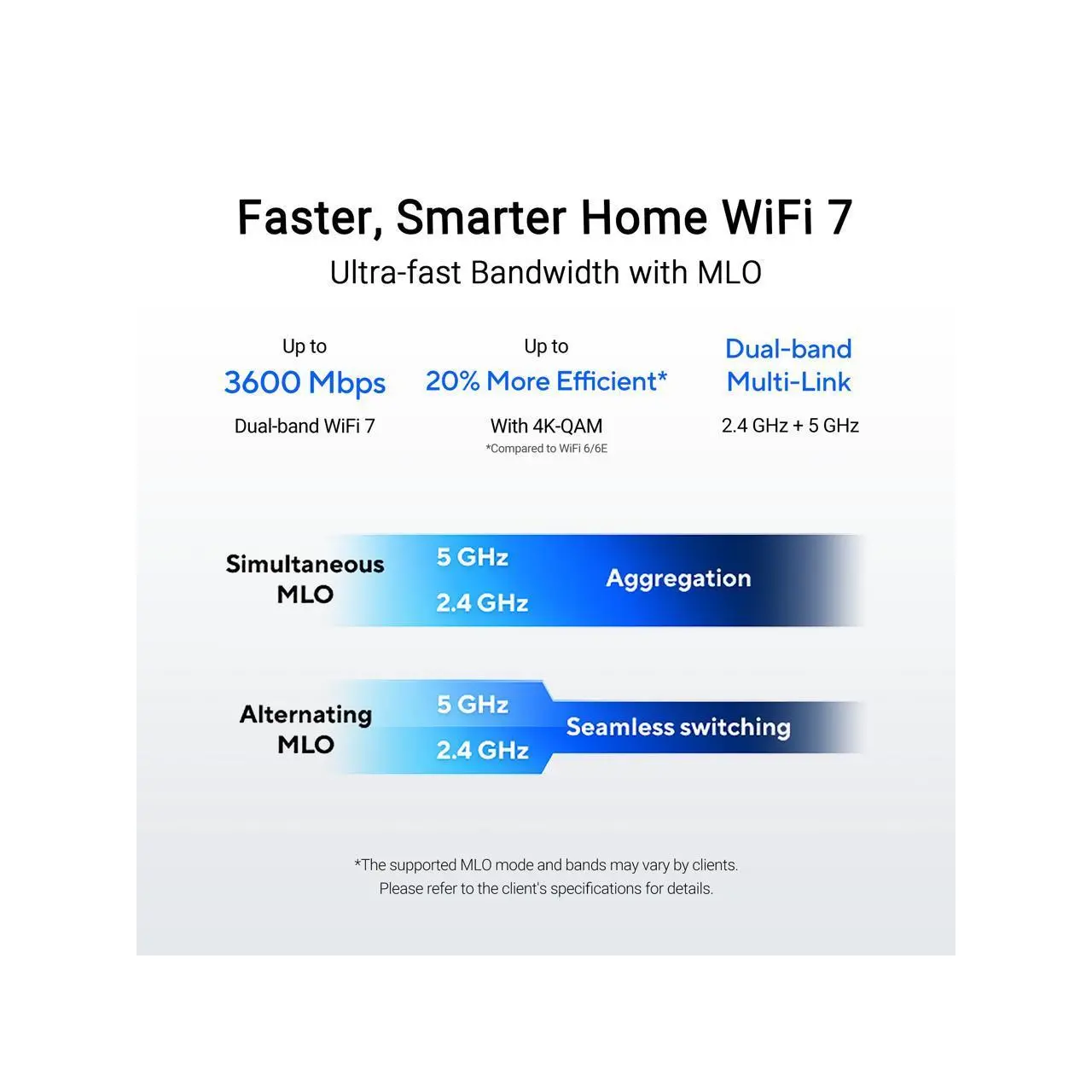 Faster, Smarter Home WiFi 7

Ultra-fast Bandwidth with MLO

Up to
3600 Mbps
Dual-band WiFi 7

Up to
20% More Efficient*
With 4K-QAM
*Compared to WiFi 6/6E

Dual-band Multi-Link
2.4 GHz + 5 GHz

Simultaneous MLO
5 GHz
2.4 GHz
Aggregation

Alternating MLO
5 GHz
2.4 GHz
Seamless switching

*The supported MLO mode and bands may vary by clients.
Please refer to the client's specifications for details.